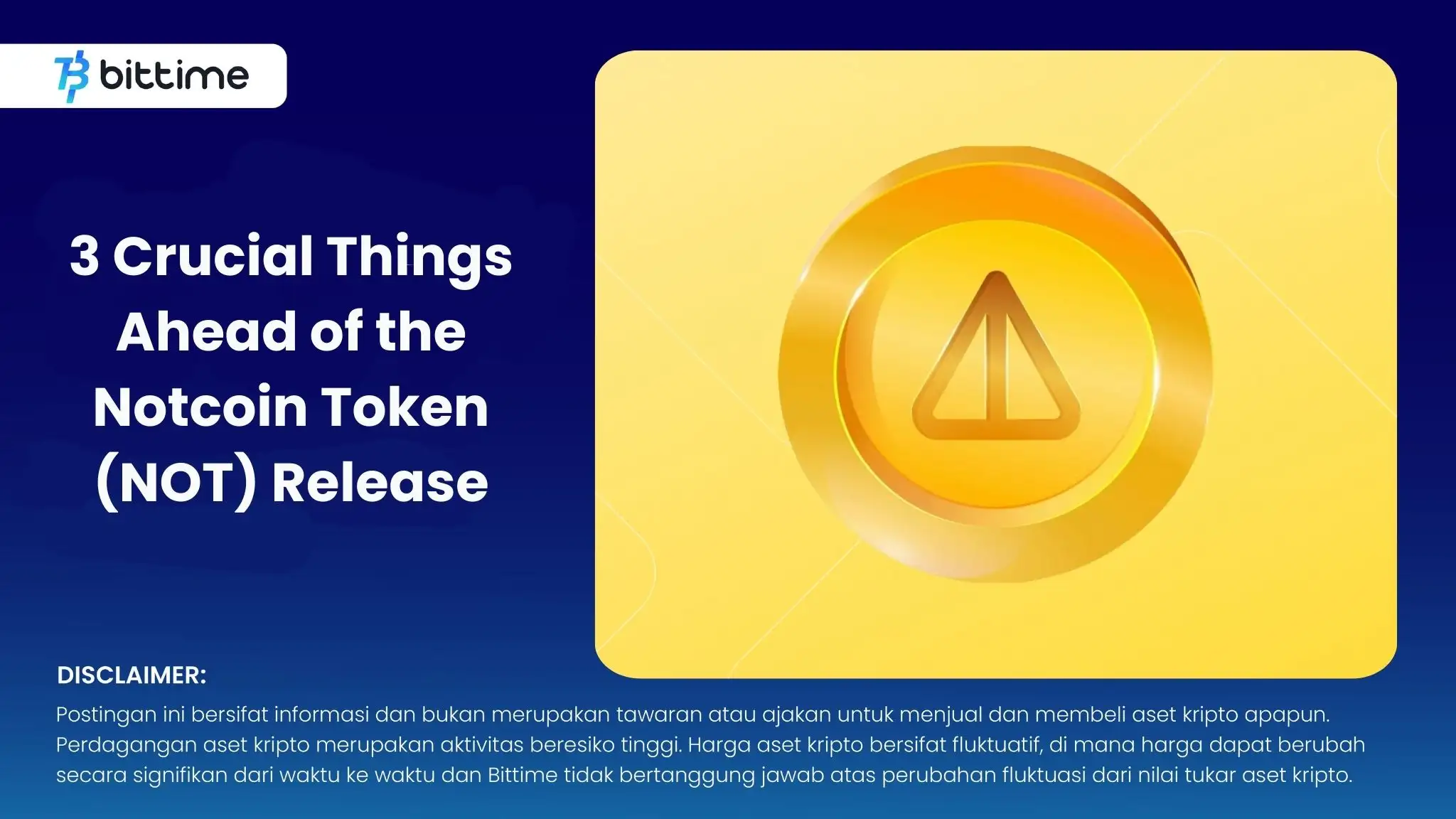 bittime

3 Crucial Things Ahead of the Notcoin Token (NOT) Release

DISCLAIMER:
Postingan ini bersifat informasi dan bukan merupakan tawaran atau ajakan untuk menjual dan membeli aset kripto apapun. Perdagangan aset kripto merupakan aktivitas beresiko tinggi. Harga aset kripto bersifat fluktuatif, di mana harga dapat berubah secara signifikan dari waktu ke waktu dan Bittime tidak bertanggung jawab atas perubahan fluktuasi dari nilai tukar aset kripto.